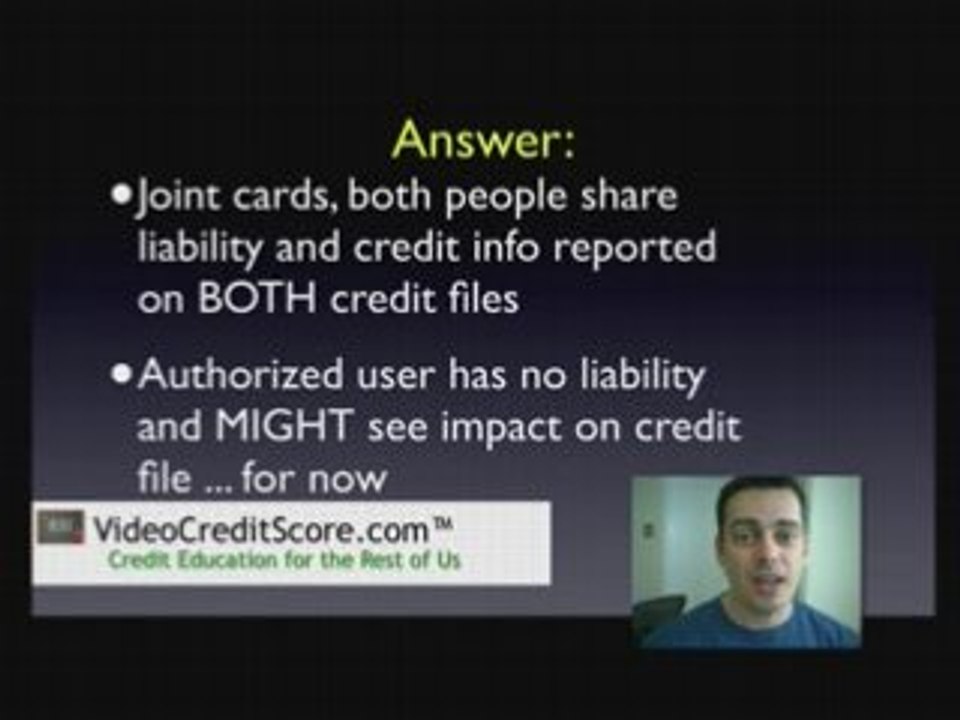 Answer:

• Joint cards, both people share liability and credit info reported on BOTH credit files

• Authorized user has no liability and MIGHT see impact on credit file ... for now

VideoCreditScore.com™
Credit Education for the Rest of Us